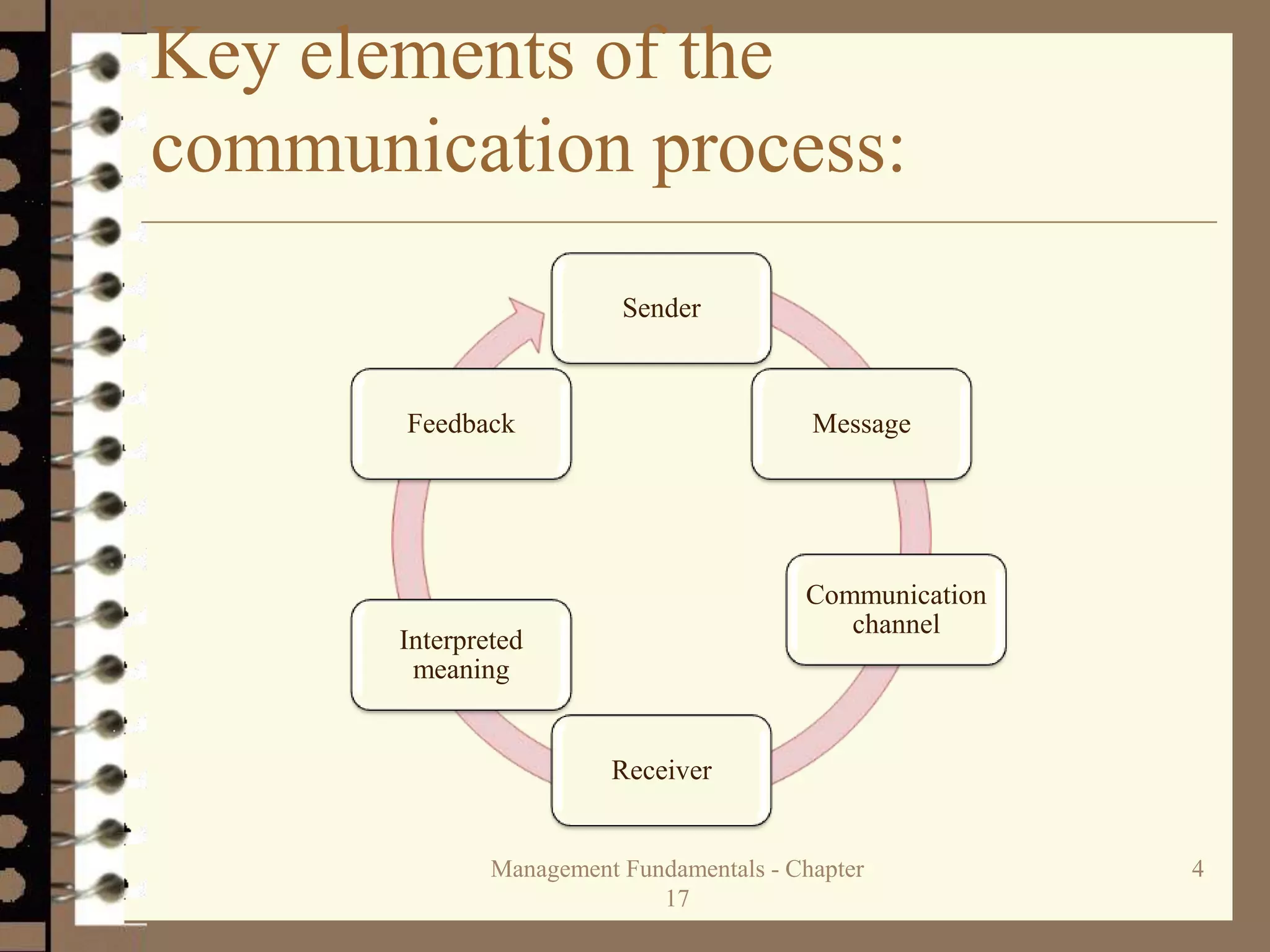 Key elements of the communication process:

Sender

Message

Communication channel

Receiver

Interpreted meaning

Feedback

Management Fundamentals - Chapter 17

4